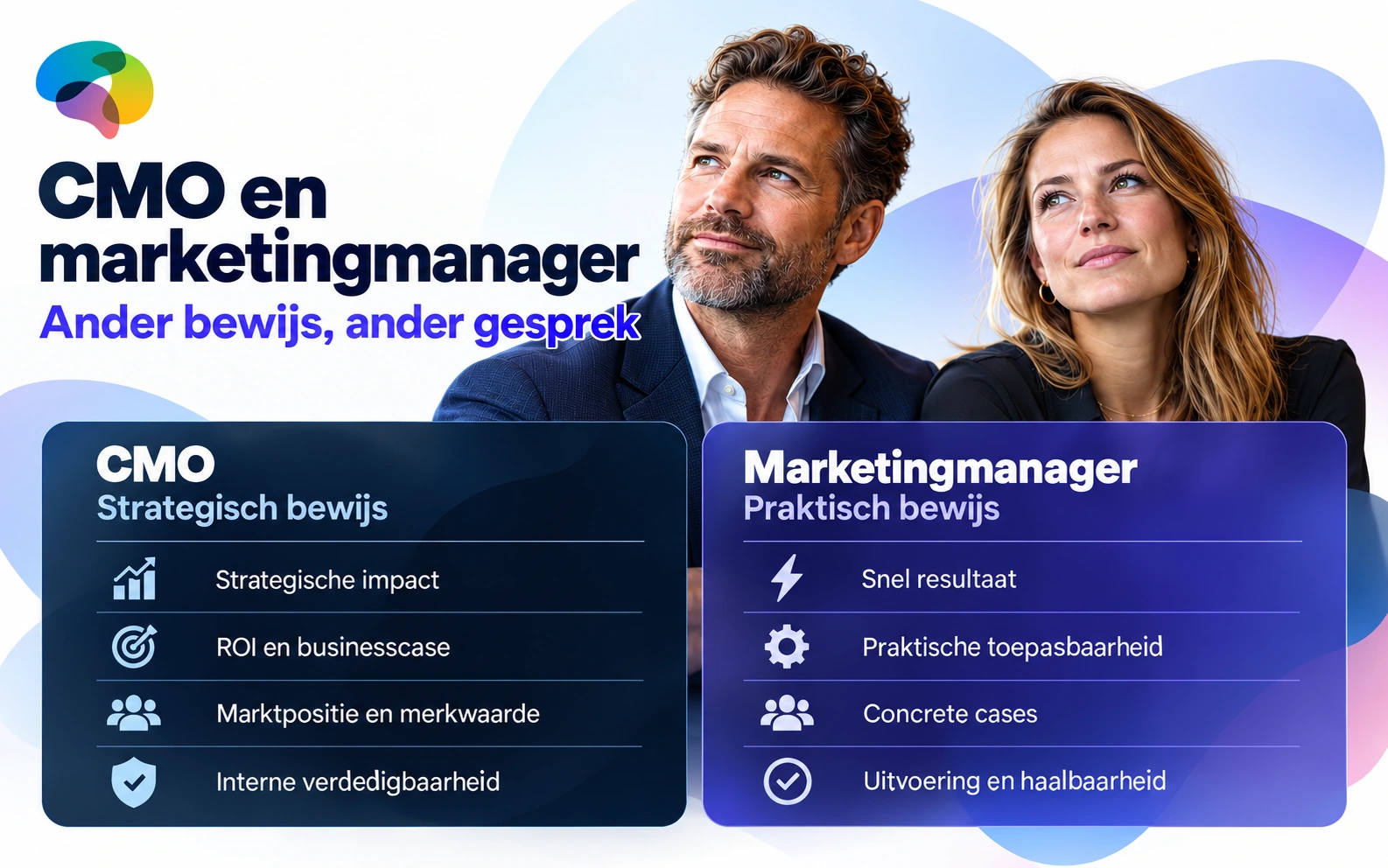 CMO en marketingmanager

Ander bewijs, ander gesprek

CMO
Strategisch bewijs

Strategische impact

ROI en businesscase

Marktpositie en merkwaarde

Interne verdedigbaarheid

Marketingmanager
Praktisch bewijs

Snel resultaat

Praktische toepasbaarheid

Concrete cases

Uitvoering en haalbaarheid